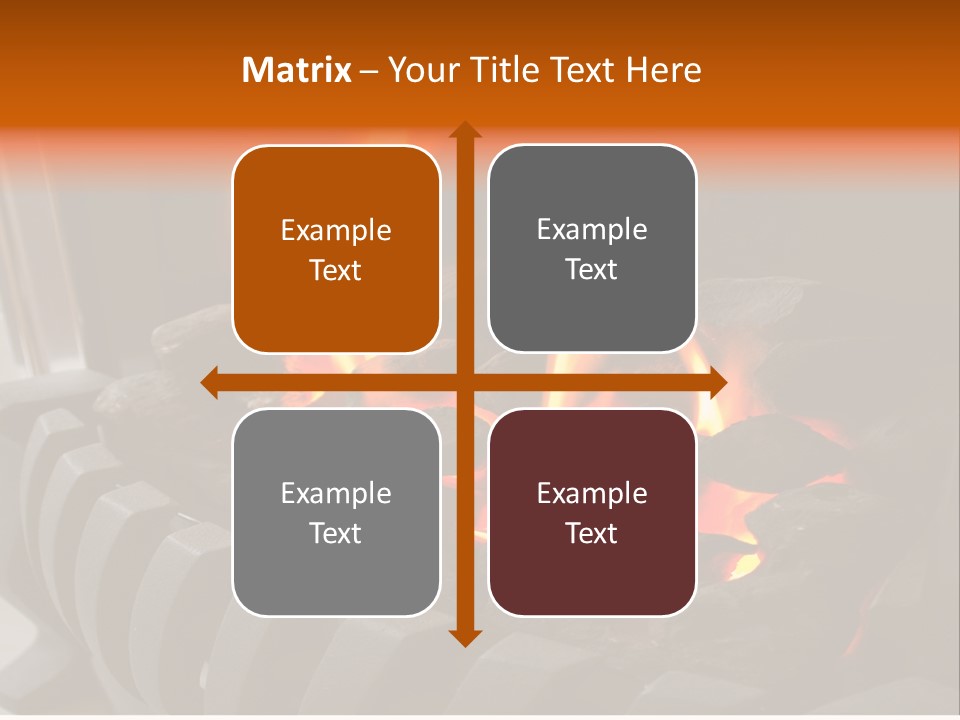 Matrix – Your Title Text Here

Example Text

Example Text

Example Text

Example Text